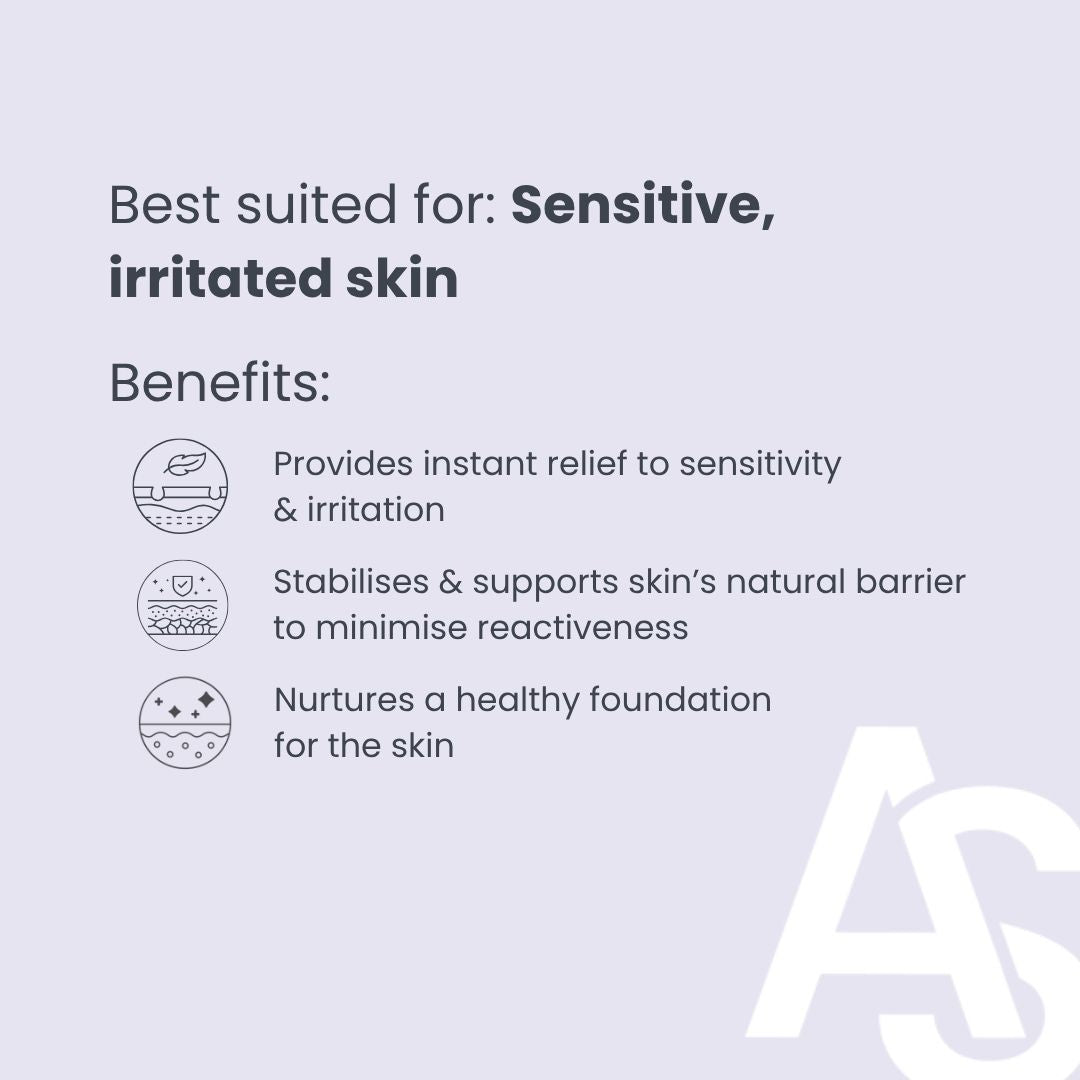 Best suited for: Sensitive, irritated skin

Benefits:

Provides instant relief to sensitivity & irritation

Stabilises & supports skin's natural barrier to minimise reactiveness

Nurtures a healthy foundation for the skin

AS